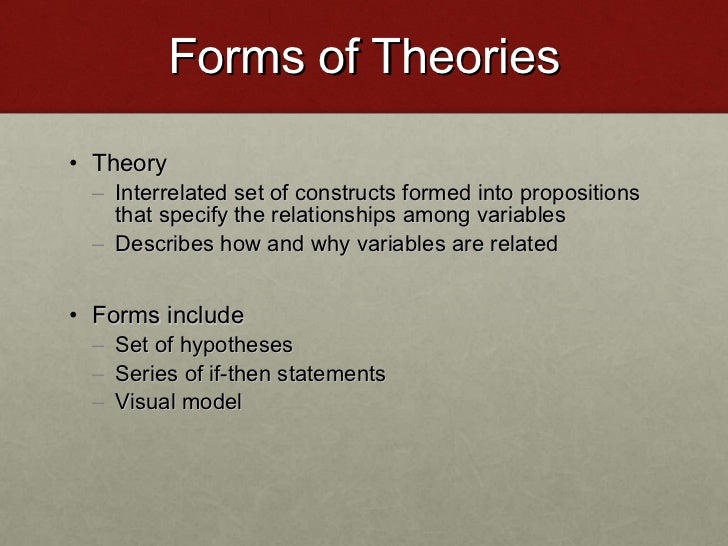 Forms of Theories

• Theory
– Interrelated set of constructs formed into propositions that specify the relationships among variables
– Describes how and why variables are related

• Forms include
– Set of hypotheses
– Series of if-then statements
– Visual model